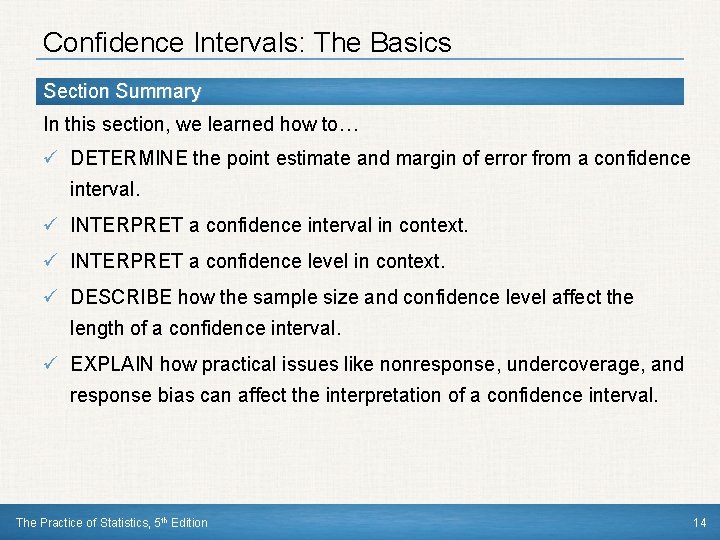 Confidence Intervals: The Basics

Section Summary

In this section, we learned how to…

✓ DETERMINE the point estimate and margin of error from a confidence interval.

✓ INTERPRET a confidence interval in context.

✓ INTERPRET a confidence level in context.

✓ DESCRIBE how the sample size and confidence level affect the length of a confidence interval.

✓ EXPLAIN how practical issues like nonresponse, undercoverage, and response bias can affect the interpretation of a confidence interval.

The Practice of Statistics, 5th Edition

14